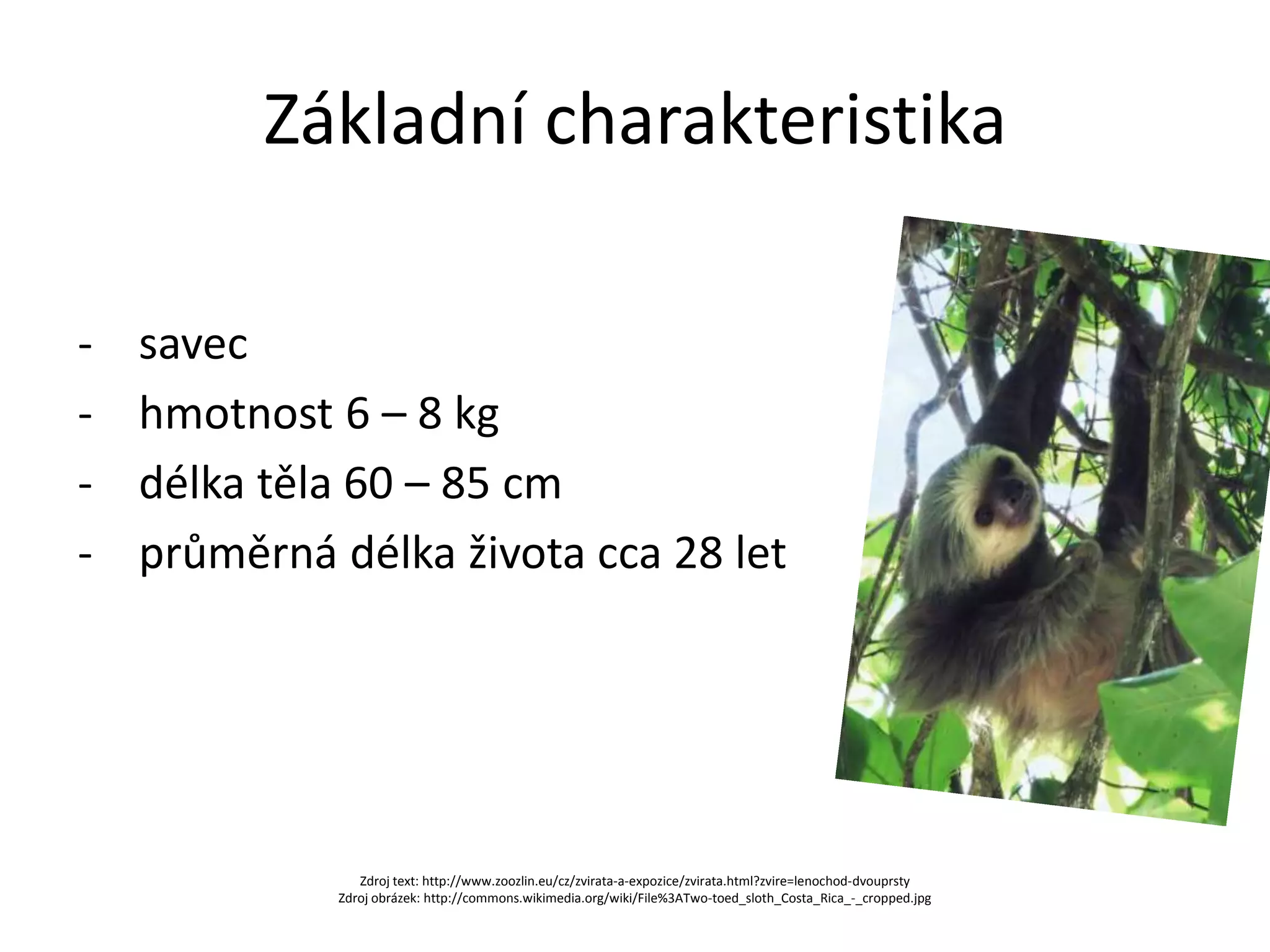 Základní charakteristika

- savec
- hmotnost 6 – 8 kg
- délka těla 60 – 85 cm
- průměrná délka života cca 28 let

Zdroj text: http://www.zoozlin.eu/cz/zvirata-a-expozice/zvirata.html?zvire=lenochod-dvouprsty
Zdroj obrázek: http://commons.wikimedia.org/wiki/File%3ATwo-toed_sloth_Costa_Rica_-_cropped.jpg